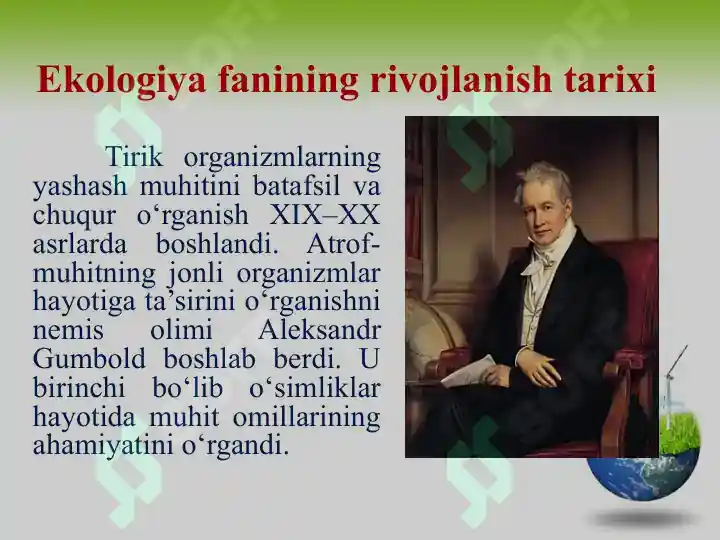 Ekologiya fanining rivojlanish tarixi

Tirik organizmlarning yashash muhitini batafsil va chuqur o‘rganish XIX–XX asrlarda boshlandi. Atrof-muhitning jonli organizmlar hayotiga ta’sirini o‘rganishni nemis olimi Aleksandr Gumbold boshlab berdi. U birinchi bo‘lib o‘simliklar hayotida muhit omillarining ahamiyatini o‘rgandi.